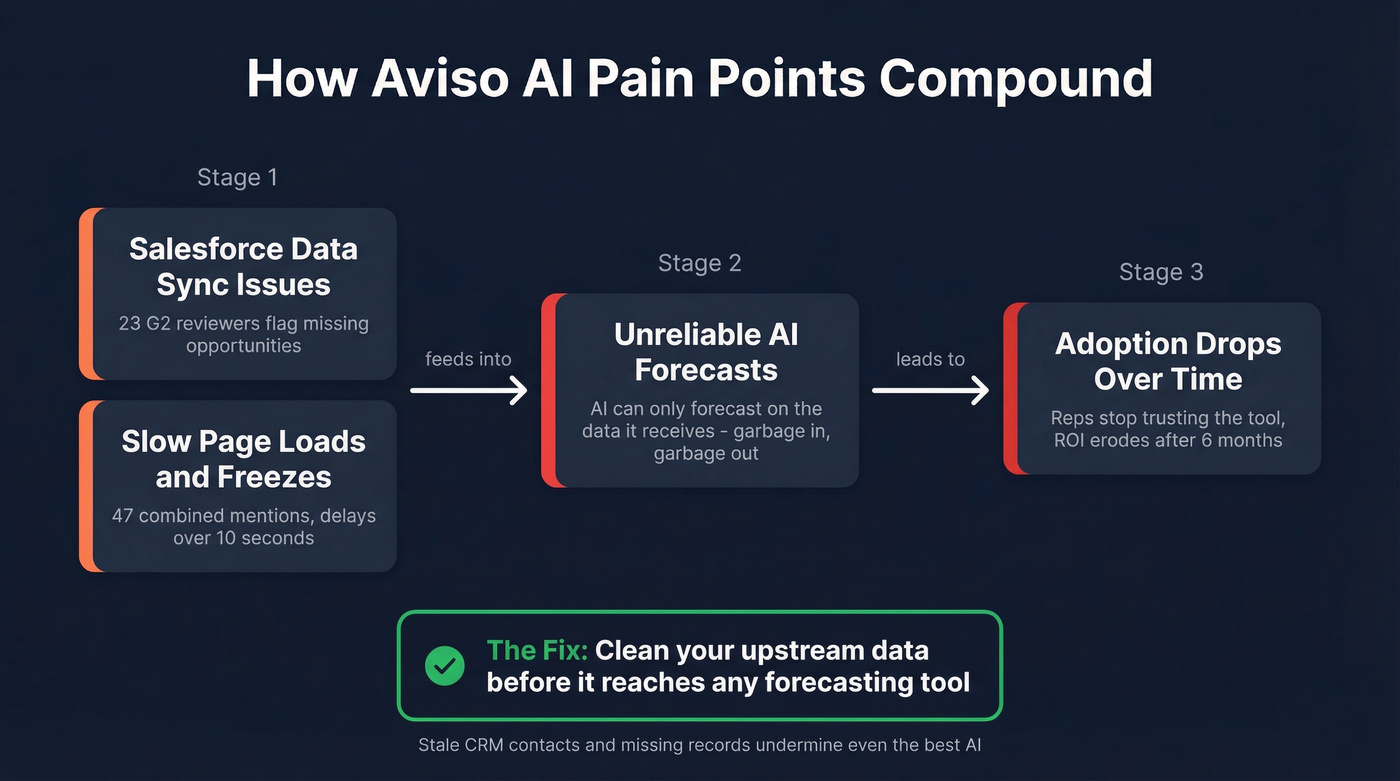 How Aviso AI Pain Points Compound

Stage 1

Salesforce Data Sync Issues

23 G2 reviewers flag missing opportunities

Slow Page Loads and Freezes

47 combined mentions, delays over 10 seconds

feeds into

Stage 2

Unreliable AI Forecasts

AI can only forecast on the data it receives - garbage in, garbage out

leads to

Stage 3

Adoption Drops Over Time

Reps stop trusting the tool, ROI erodes after 6 months

The Fix: Clean your upstream data before it reaches any forecasting tool

Stale CRM contacts and missing records undermine even the best AI